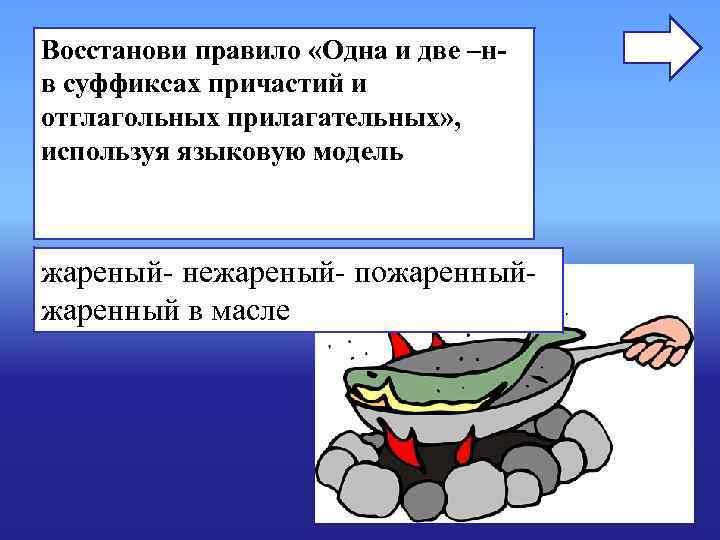 Восстанови правило «Одна и две –н- в суффиксах причастий и отглагольных прилагательных», используя языковую модель

жареный- нежареный- пожаренный- жаренный в масле